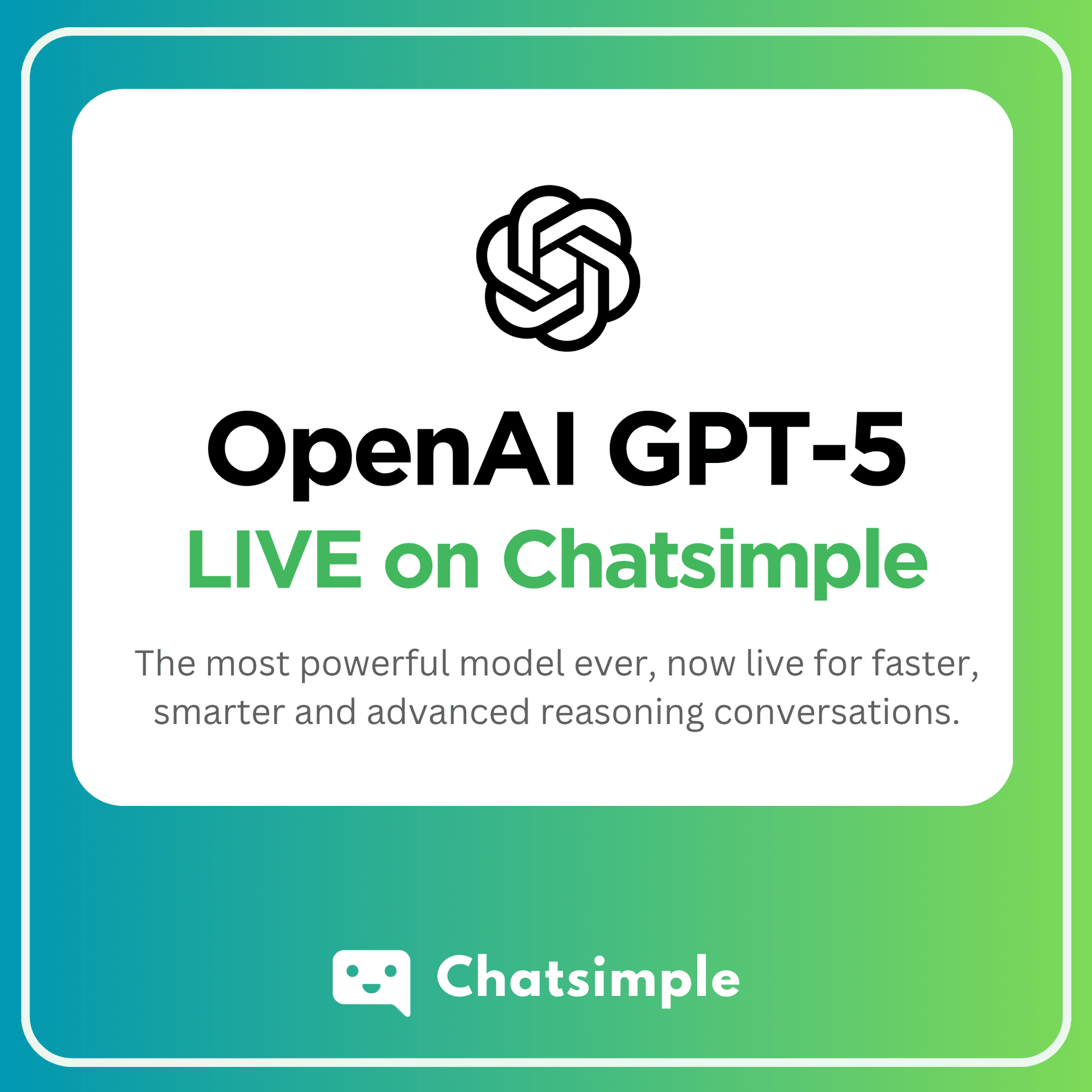 OpenAI GPT-5
LIVE on Chatsimple

The most powerful model ever, now live for faster, smarter and advanced reasoning conversations.

Chatsimple